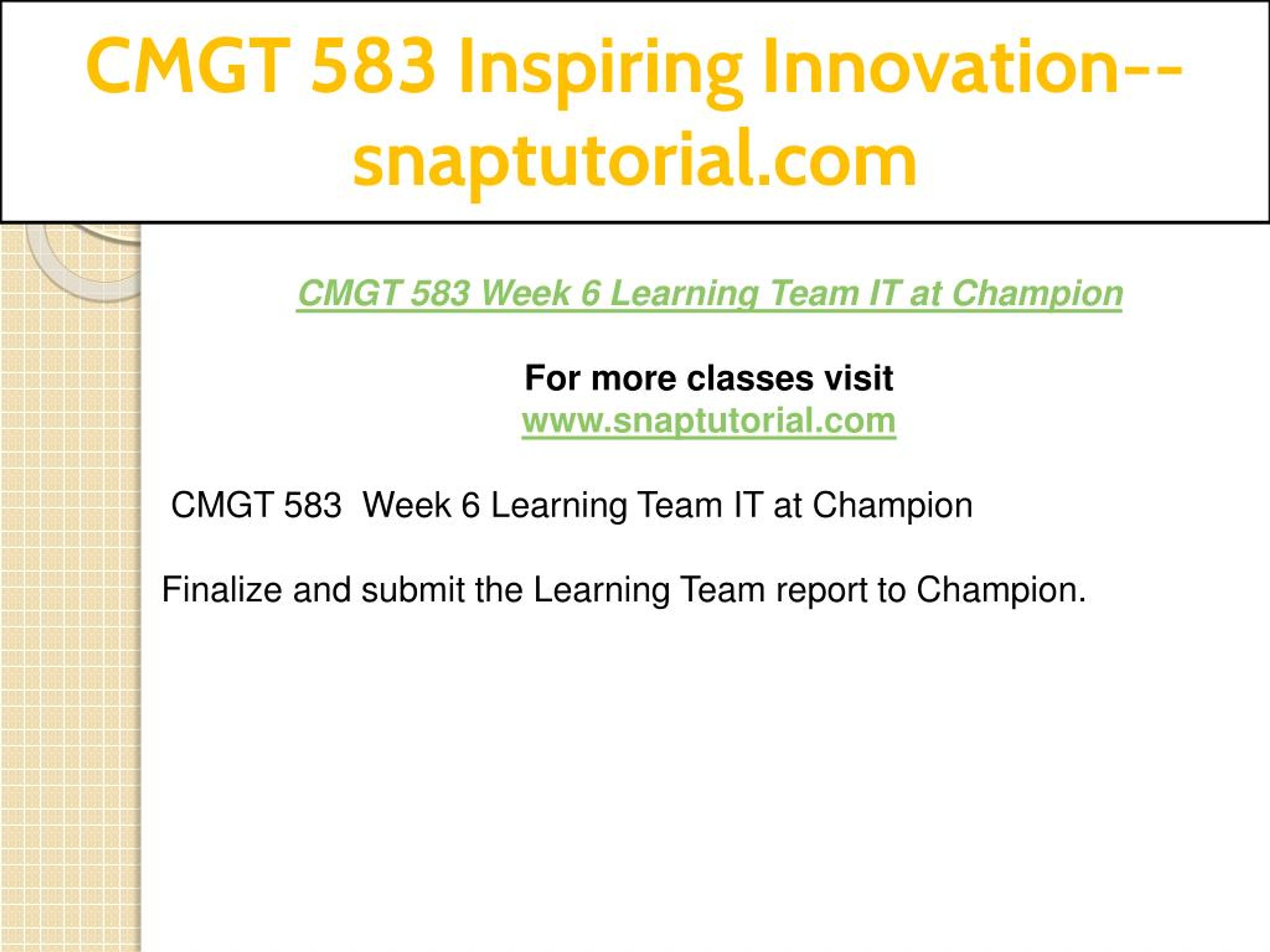 CMGT 583 Inspiring Innovation--snaptutorial.com

CMGT 583 Week 6 Learning Team IT at Champion

For more classes visit
www.snaptutorial.com

CMGT 583  Week 6 Learning Team IT at Champion

Finalize and submit the Learning Team report to Champion.